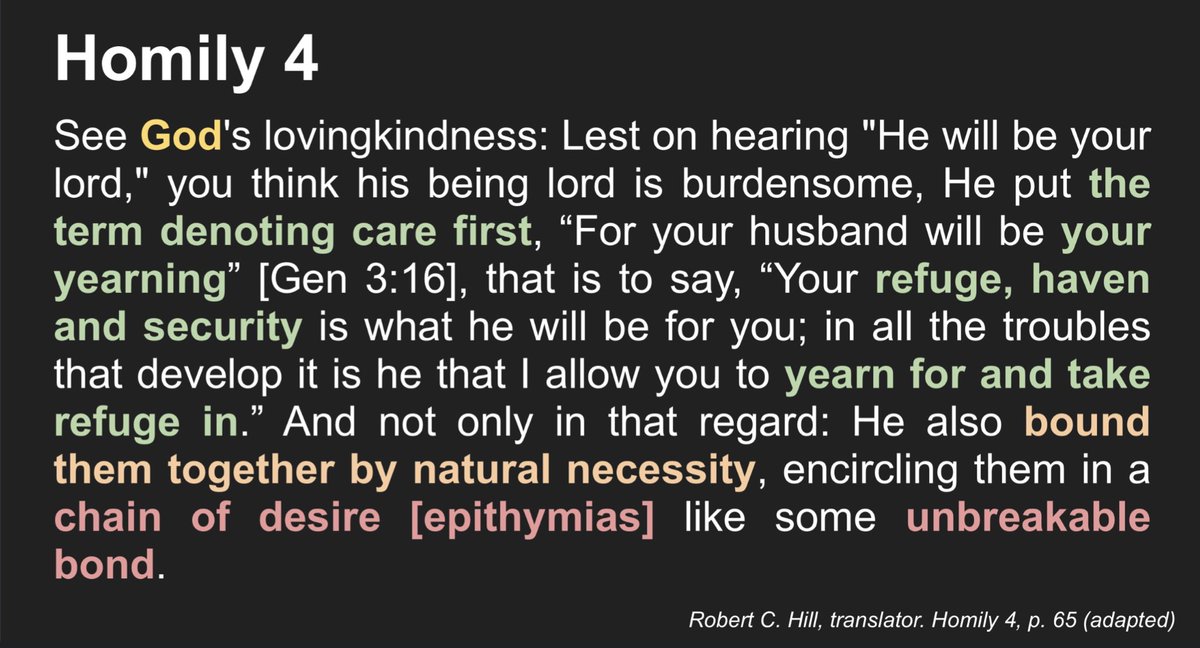 Homily 4

See God's lovingkindness: Lest on hearing "He will be your lord," you think his being lord is burdensome, He put the term denoting care first, “For your husband will be your yearning” [Gen 3:16], that is to say, “Your refuge, haven and security is what he will be for you; in all the troubles that develop it is he that I allow you to yearn for and take refuge in.” And not only in that regard: He also bound them together by natural necessity, encircling them in a chain of desire [epithymias] like some unbreakable bond.

Robert C. Hill, translator. Homily 4, p. 65 (adapted)